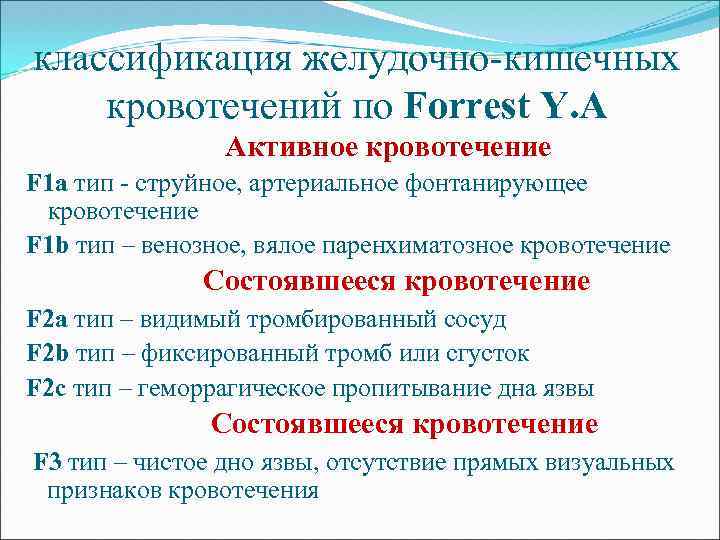 классификация желудочно-кишечных кровотечений по Forrest Y.A

Активное кровотечение

F1a тип - струйное, артериальное фонтанирующее кровотечение

F1b тип – венозное, вялое паренхиматозное кровотечение

Состоявшееся кровотечение

F2a тип – видимый тромбированный сосуд

F2b тип – фиксированный тромб или сгусток

F2c тип – геморрагическое пропитывание дна язвы

Состоявшееся кровотечение

F3 тип – чистое дно язвы, отсутствие прямых визуальных признаков кровотечения